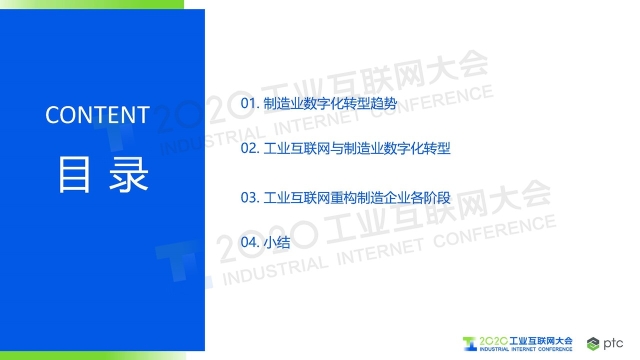 CONTENT
目 录

01. 制造业数字化转型趋势

02. 工业互联网与制造业数字化转型

03. 工业互联网重构制造企业各阶段

04. 小结

2020工业互联网大会
INDUSTRIAL INTERNET CONFERENCE

2020工业互联网大会
INDUSTRIAL INTERNET CONFERENCE

2020工业互联网大会
INDUSTRIAL INTERNET CONFERENCE

ptc